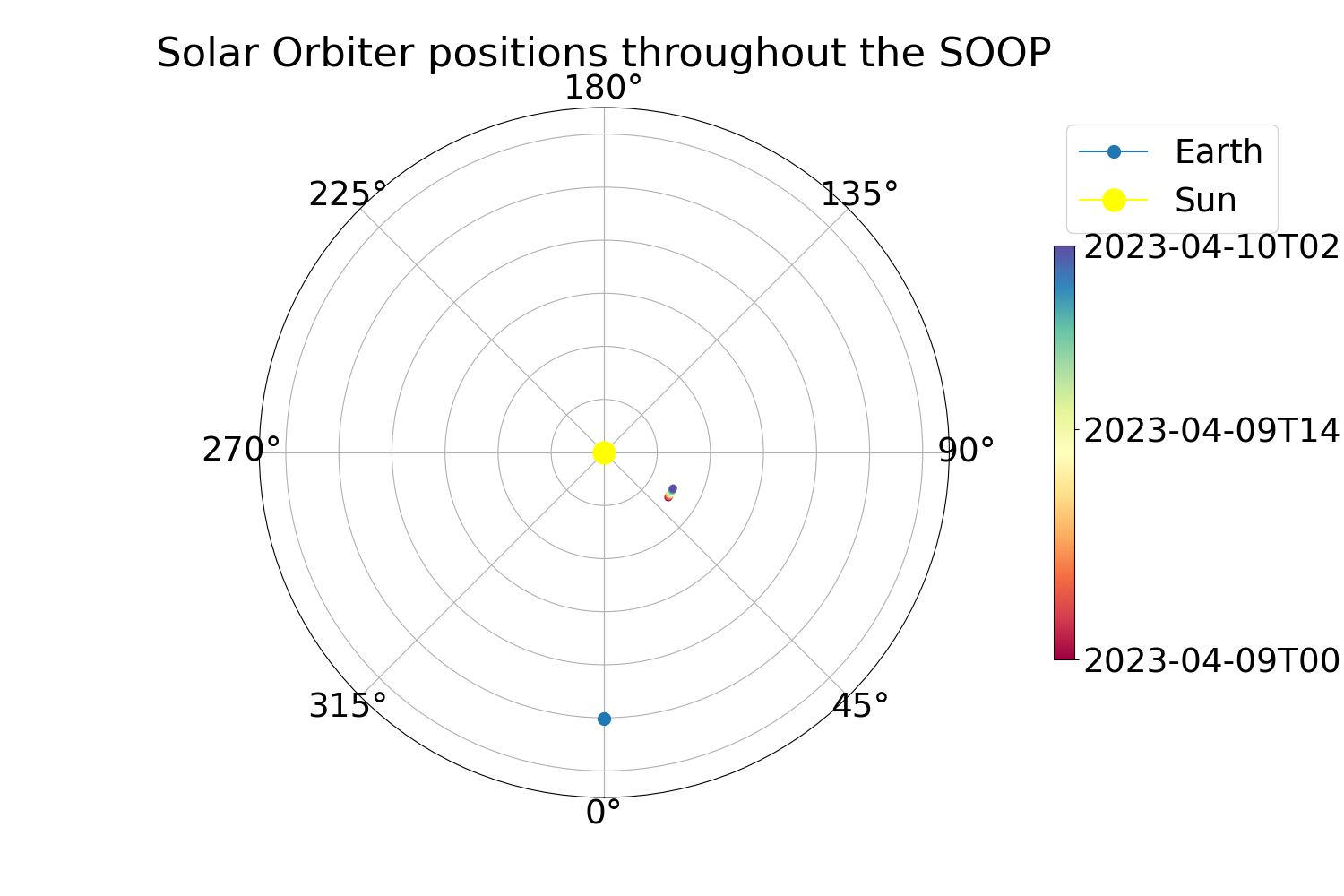 Solar Orbiter positions throughout the SOOP

180°
225°
135°
270°
90°
315°
45°
0°

Earth
Sun

2023-04-10T02
2023-04-09T14
2023-04-09T00